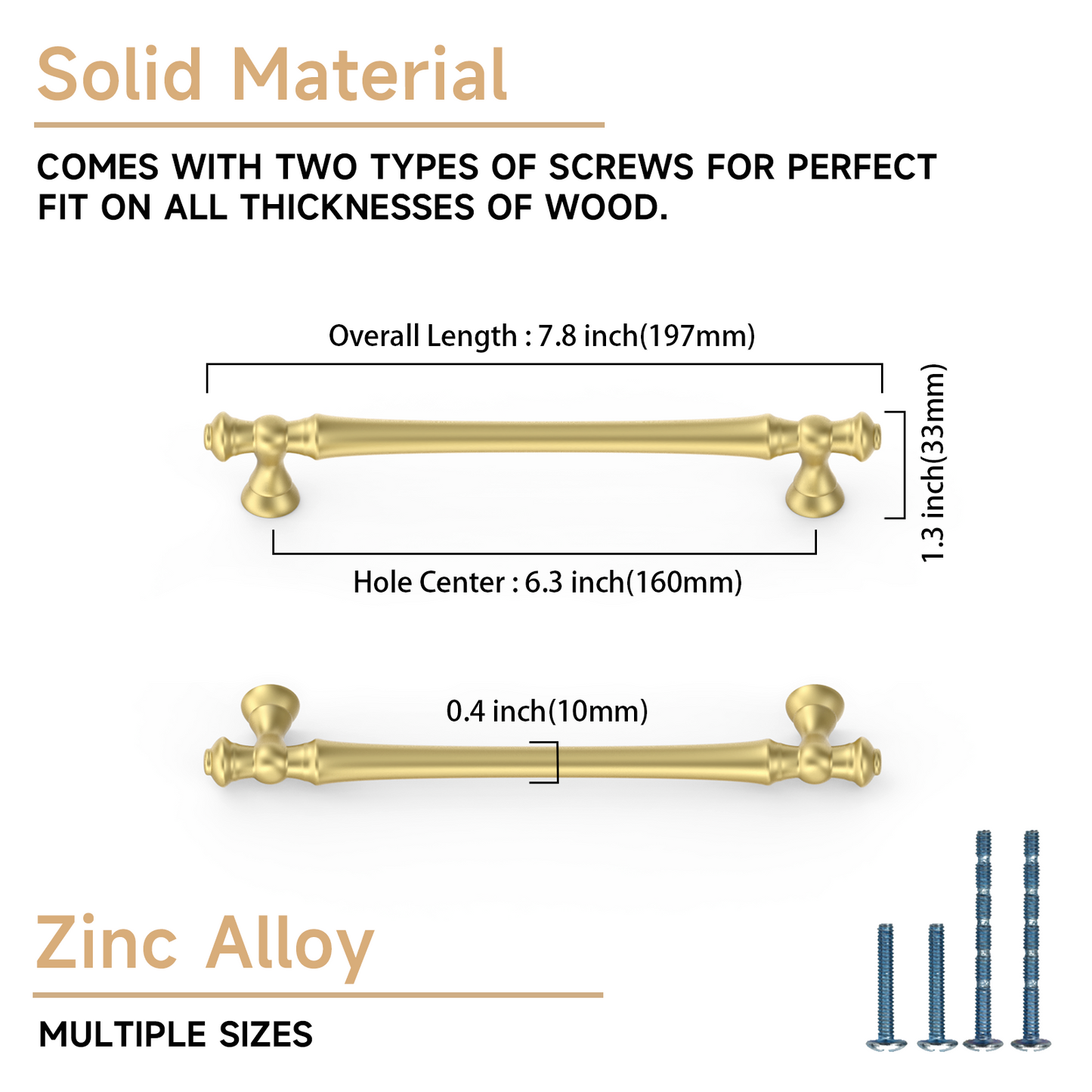 Solid Material

COMES WITH TWO TYPES OF SCREWS FOR PERFECT FIT ON ALL THICKNESSES OF WOOD.

Overall Length : 7.8 inch(197mm)

1.3 inch(33mm)

Hole Center : 6.3 inch(160mm)

0.4 inch(10mm)

Zinc Alloy

MULTIPLE SIZES